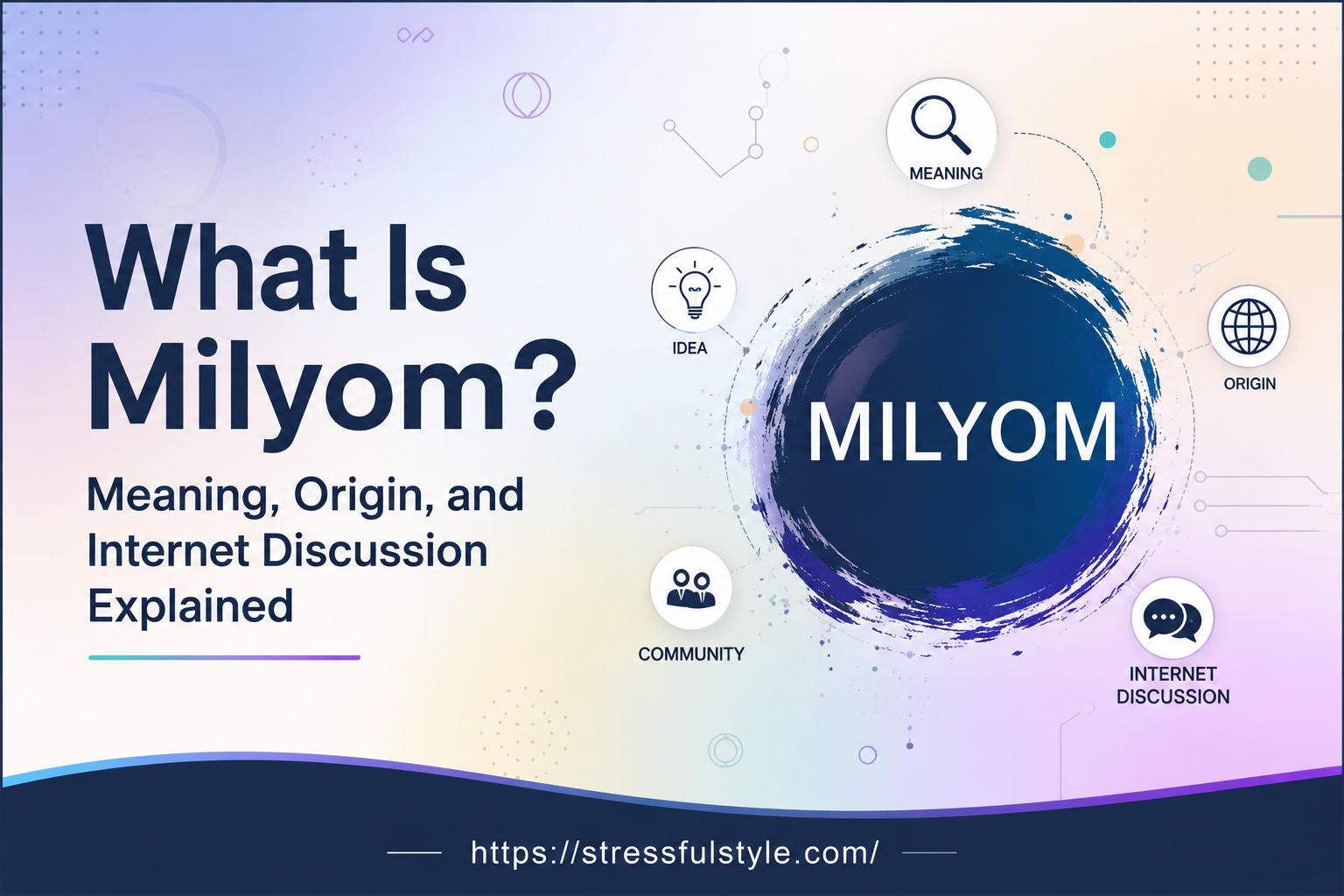 What Is Milyom?

Meaning, Origin, and Internet Discussion Explained

MEANING

IDEA

MILYOM

ORIGIN

COMMUNITY

INTERNET DISCUSSION

https://stressfulstyle.com/